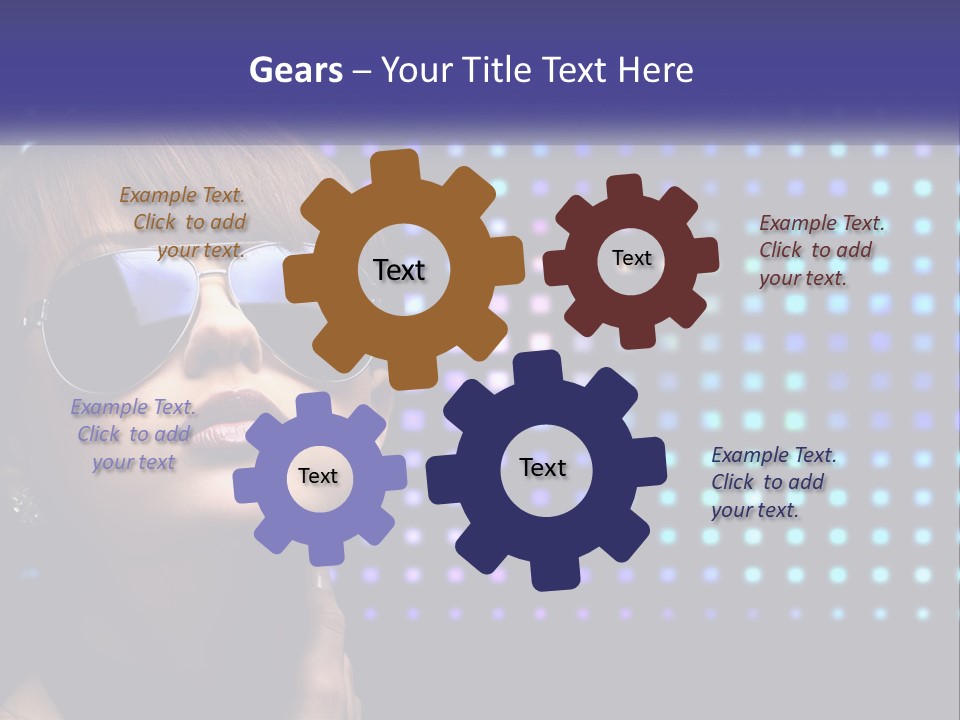 Gears – Your Title Text Here

Example Text. Click to add your text.

Text

Text

Example Text. Click to add your text.

Example Text. Click to add your text

Text

Text

Example Text. Click to add your text.